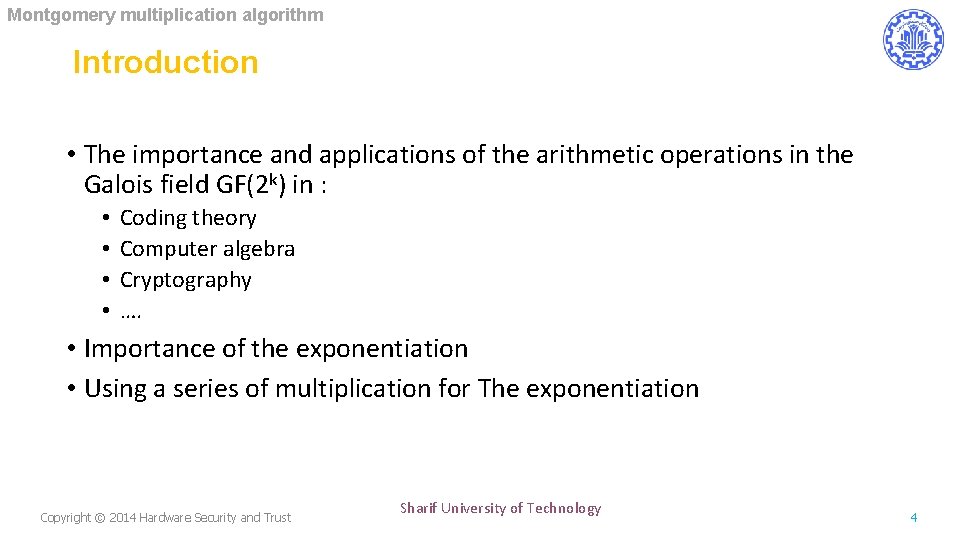 Montgomery multiplication algorithm

Introduction

• The importance and applications of the arithmetic operations in the Galois field GF($2^k$) in :
  • Coding theory
  • Computer algebra
  • Cryptography
  • ….
• Importance of the exponentiation
• Using a series of multiplication for The exponentiation

Copyright © 2014 Hardware Security and Trust

Sharif University of Technology

4